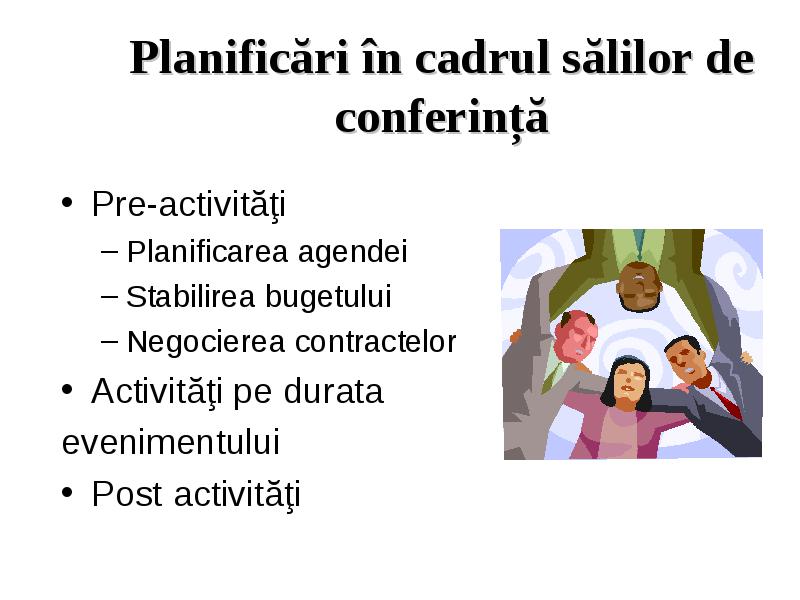 Planificări în cadrul sălilor de conferință

• Pre-activităţi
– Planificarea agendei
– Stabilirea bugetului
– Negocierea contractelor
• Activităţi pe durata evenimentului
• Post activităţi